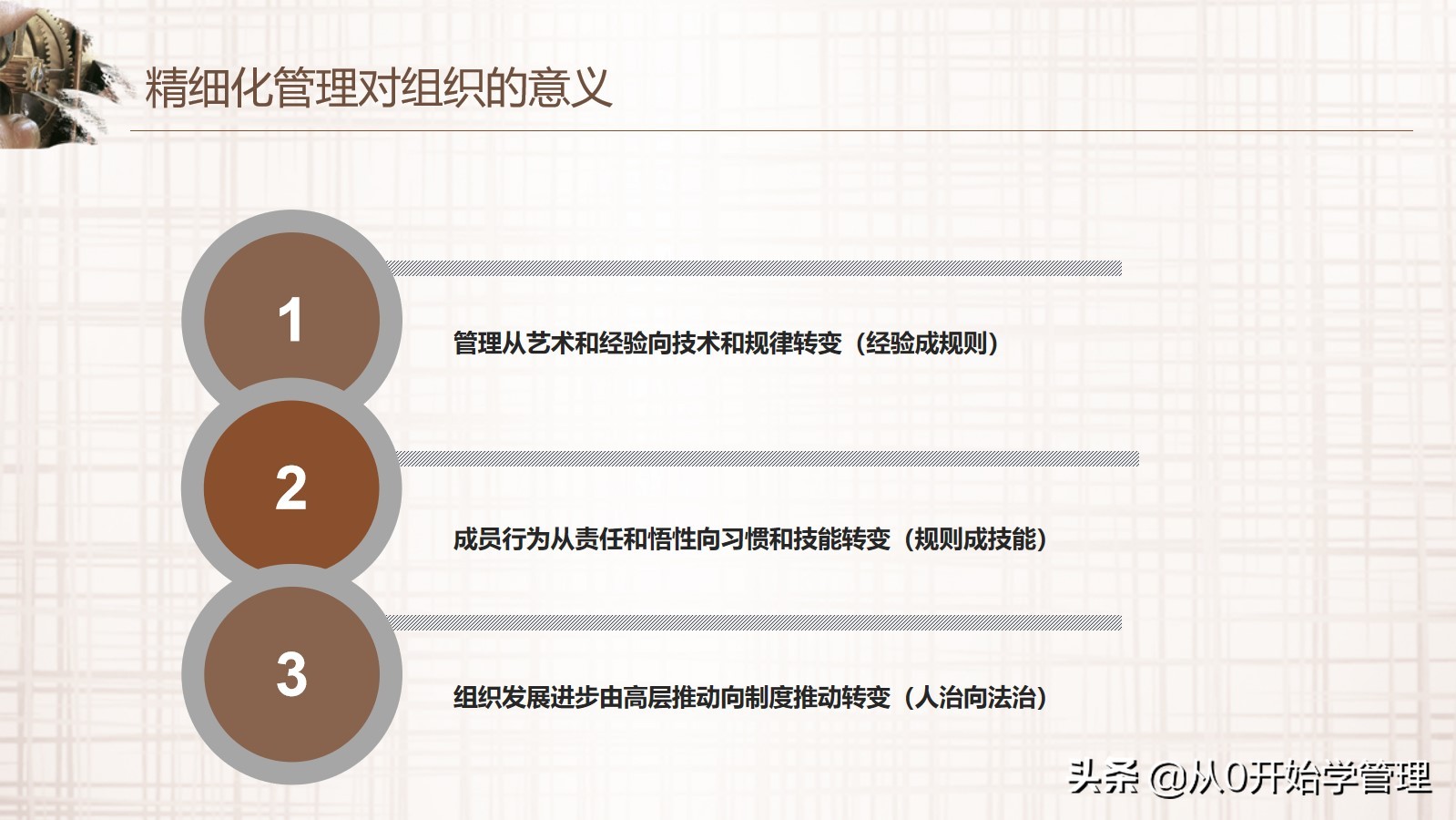 精细化管理对组织的意义

1

管理从艺术和经验向技术和规律转变（经验成规则）

2

成员行为从责任和悟性向习惯和技能转变（规则成技能）

3

组织发展进步由高层推动向制度推动转变（人治向法治）

头条 @从0开始学管理